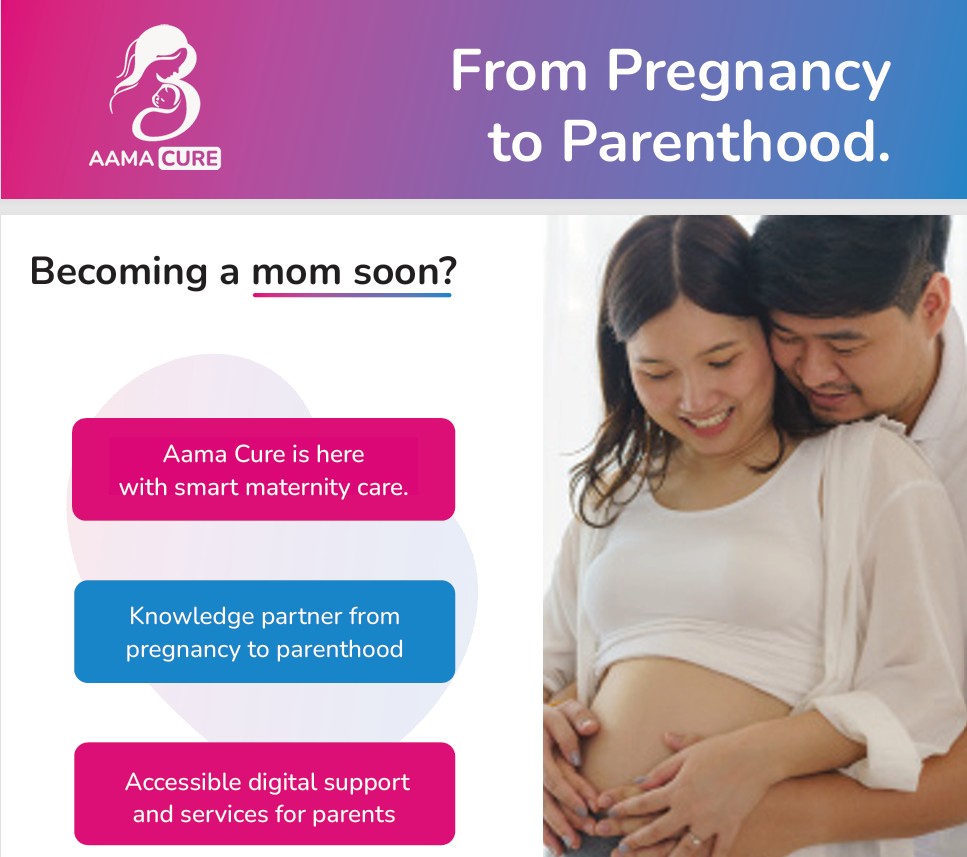 AAMA CURE

From Pregnancy to Parenthood.

Becoming a mom soon?

Aama Cure is here with smart maternity care.

Knowledge partner from pregnancy to parenthood

Accessible digital support and services for parents